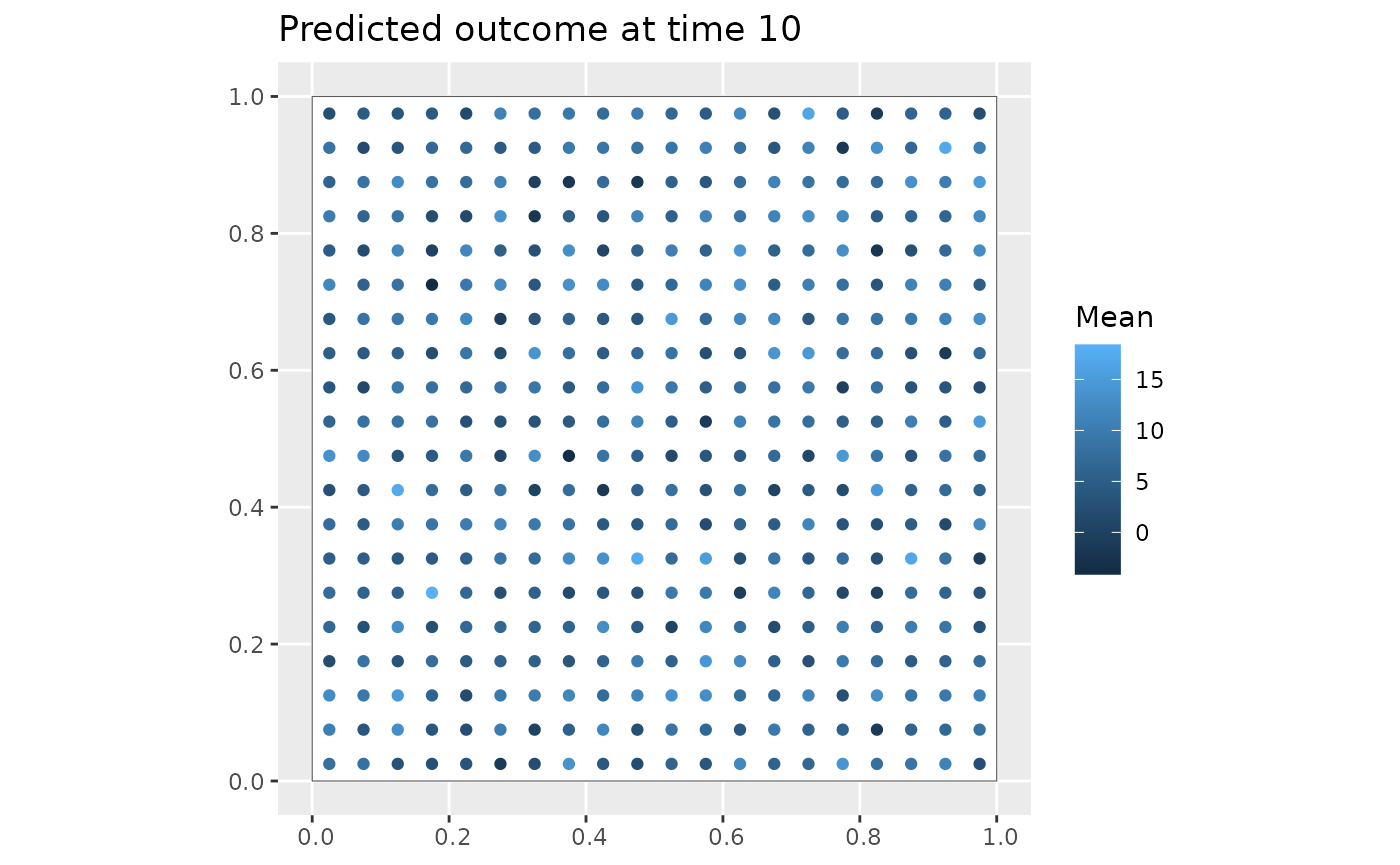 Predicted outcome at time 10

1.0
0.8
0.6
0.4
0.2
0.0

0.0 0.2 0.4 0.6 0.8 1.0

Mean
15
10
5
0